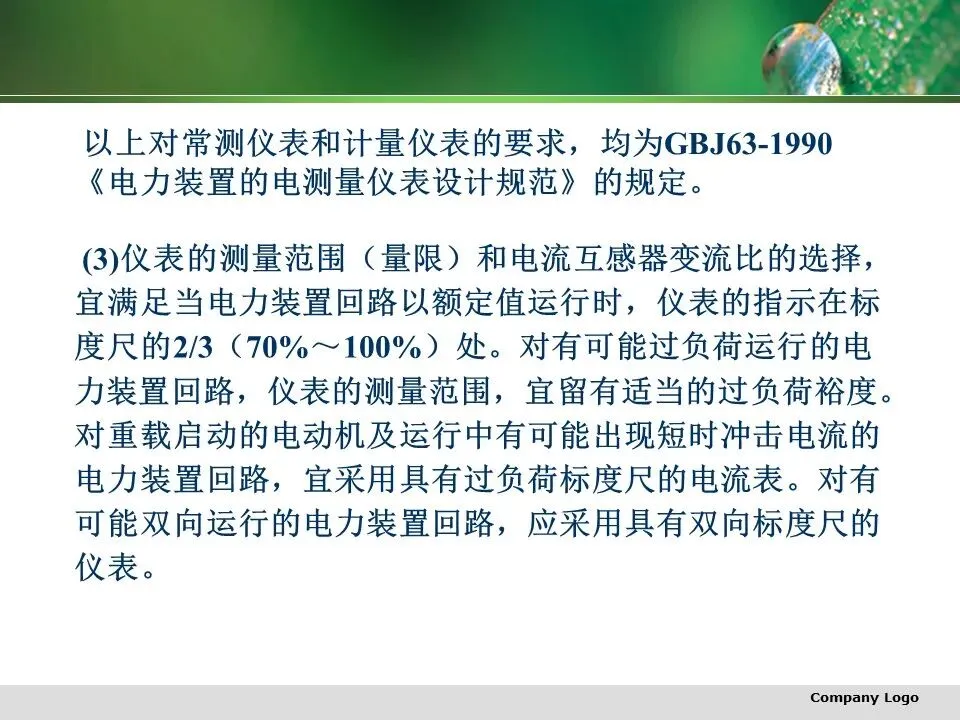 以上对常测仪表和计量仪表的要求，均为GBJ63-1990《电力装置的电测量仪表设计规范》的规定。

(3)仪表的测量范围（量限）和电流互感器变流比的选择，宜满足当电力装置回路以额定值运行时，仪表的指示在标度尺的2/3（70%～100%）处。对有可能过负荷运行的电力装置回路，仪表的测量范围，宜留有适当的过负荷裕度。对重载启动的电动机及运行中有可能出现短时冲击电流的电力装置回路，宜采用具有过负荷标度尺的电流表。对有可能双向运行的电力装置回路，应采用具有双向标度尺的仪表。

Company Logo